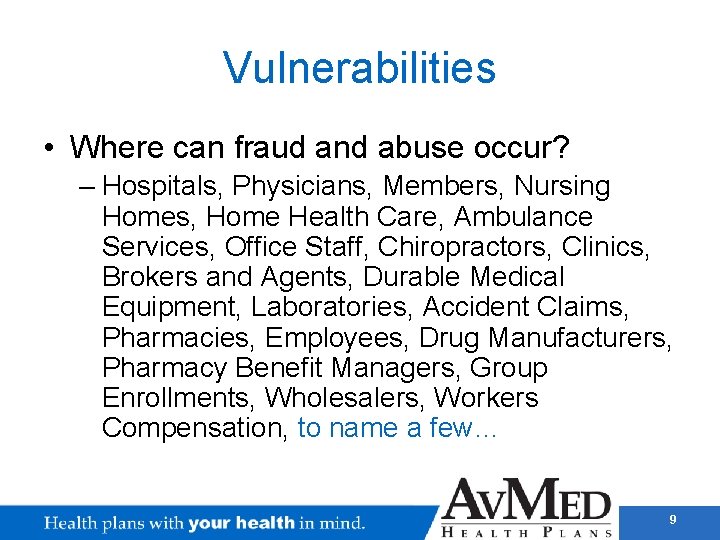 Vulnerabilities

• Where can fraud and abuse occur?
– Hospitals, Physicians, Members, Nursing Homes, Home Health Care, Ambulance Services, Office Staff, Chiropractors, Clinics, Brokers and Agents, Durable Medical Equipment, Laboratories, Accident Claims, Pharmacies, Employees, Drug Manufacturers, Pharmacy Benefit Managers, Group Enrollments, Wholesalers, Workers Compensation, to name a few…

Health plans with your health in mind.

AvMed
HEALTH PLANS

9